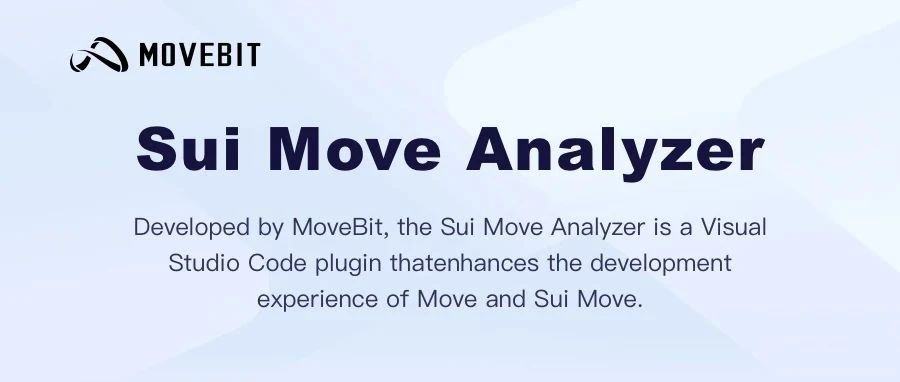 MOVEBIT

Sui Move Analyzer

Developed by MoveBit, the Sui Move Analyzer is a Visual Studio Code plugin thatenhances the development experience of Move and Sui Move.